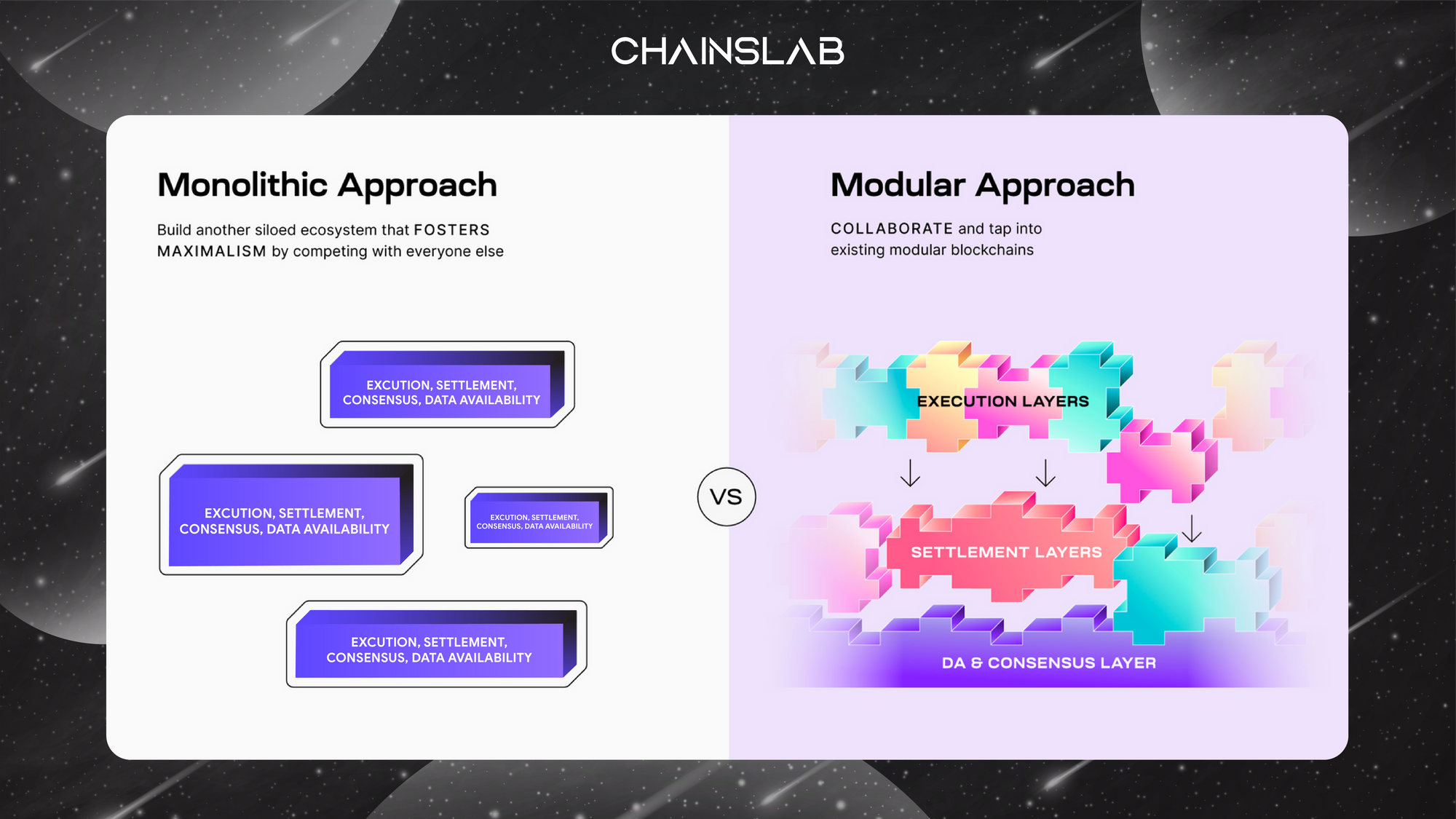 CHAINSLAB

Monolithic Approach

Build another siloed ecosystem that FOSTERS MAXIMALISM by competing with everyone else

EXCUTION, SETTLEMENT, CONSENSUS, DATA AVAILABILITY

EXCUTION, SETTLEMENT, CONSENSUS, DATA AVAILABILITY

EXCUTION, SETTLEMENT, CONSENSUS, DATA AVAILABILITY

EXCUTION, SETTLEMENT, CONSENSUS, DATA AVAILABILITY

VS

Modular Approach

COLLABORATE and tap into existing modular blockchains

EXECUTION LAYERS

SETTLEMENT LAYERS

DA & CONSENSUS LAYER